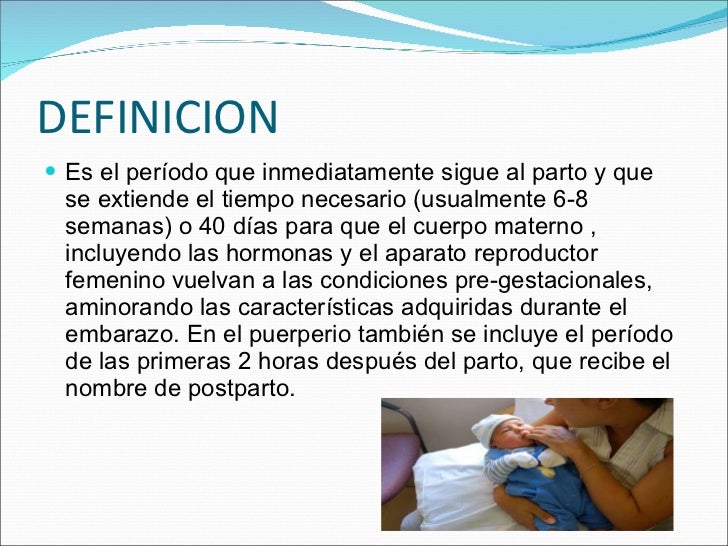 DEFINICION

Es el período que inmediatamente sigue al parto y que se extiende el tiempo necesario (usualmente 6-8 semanas) o 40 días para que el cuerpo materno , incluyendo las hormonas y el aparato reproductor femenino vuelvan a las condiciones pre-gestacionales, aminorando las características adquiridas durante el embarazo. En el puerperio también se incluye el período de las primeras 2 horas después del parto, que recibe el nombre de postparto.